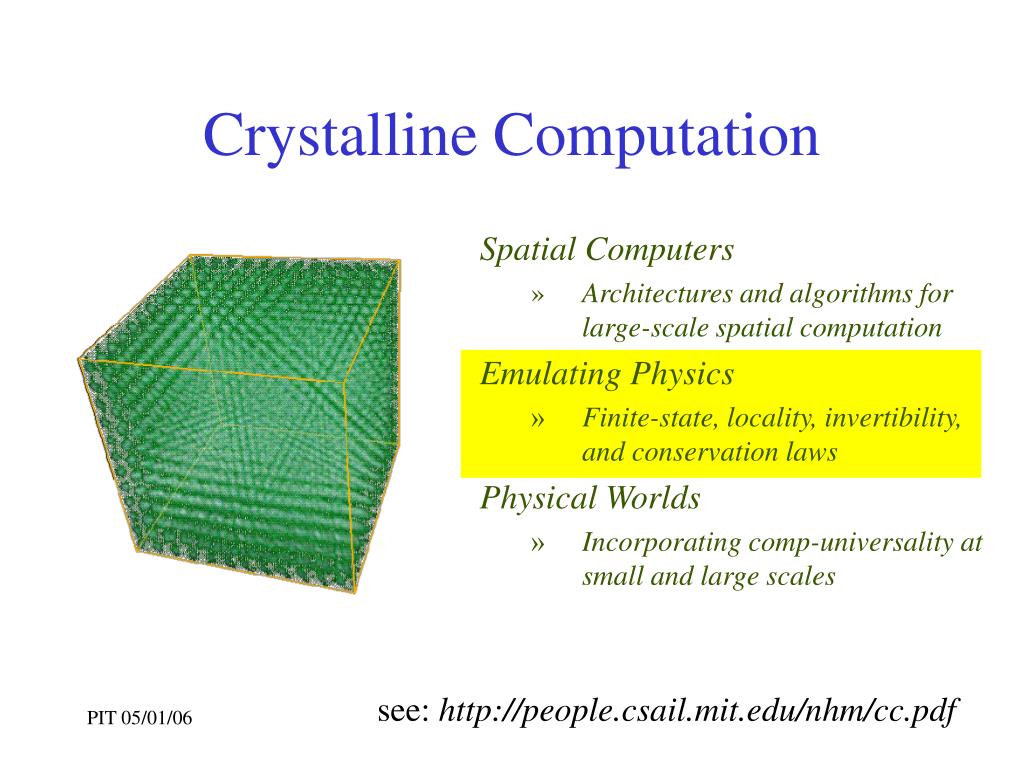 Crystalline Computation

Spatial Computers

» Architectures and algorithms for large-scale spatial computation

Emulating Physics

» Finite-state, locality, invertibility, and conservation laws

Physical Worlds

» Incorporating comp-universality at small and large scales

PIT 05/01/06

see: http://people.csail.mit.edu/nhm/cc.pdf